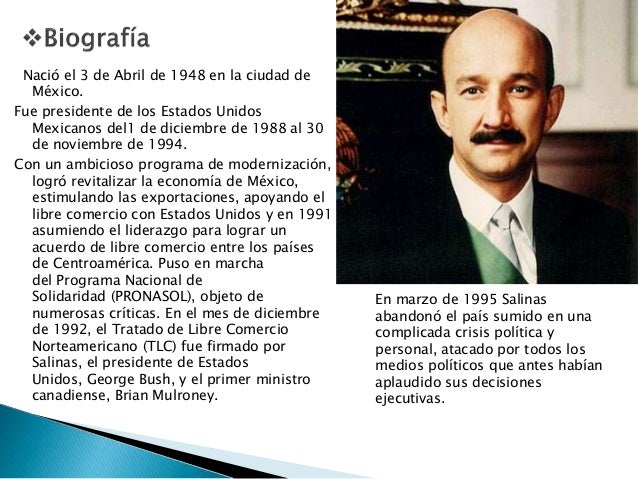 ❖Biografía

Nació el 3 de Abril de 1948 en la ciudad de México.

Fue presidente de los Estados Unidos Mexicanos del1 de diciembre de 1988 al 30 de noviembre de 1994.

Con un ambicioso programa de modernización, logró revitalizar la economía de México, estimulando las exportaciones, apoyando el libre comercio con Estados Unidos y en 1991 asumiendo el liderazgo para lograr un acuerdo de libre comercio entre los países de Centroamérica. Puso en marcha del Programa Nacional de Solidaridad (PRONASOL), objeto de numerosas críticas. En el mes de diciembre de 1992, el Tratado de Libre Comercio Norteamericano (TLC) fue firmado por Salinas, el presidente de Estados Unidos, George Bush, y el primer ministro canadiense, Brian Mulroney.

En marzo de 1995 Salinas abandonó el país sumido en una complicada crisis política y personal, atacado por todos los medios políticos que antes habían aplaudido sus decisiones ejecutivas.